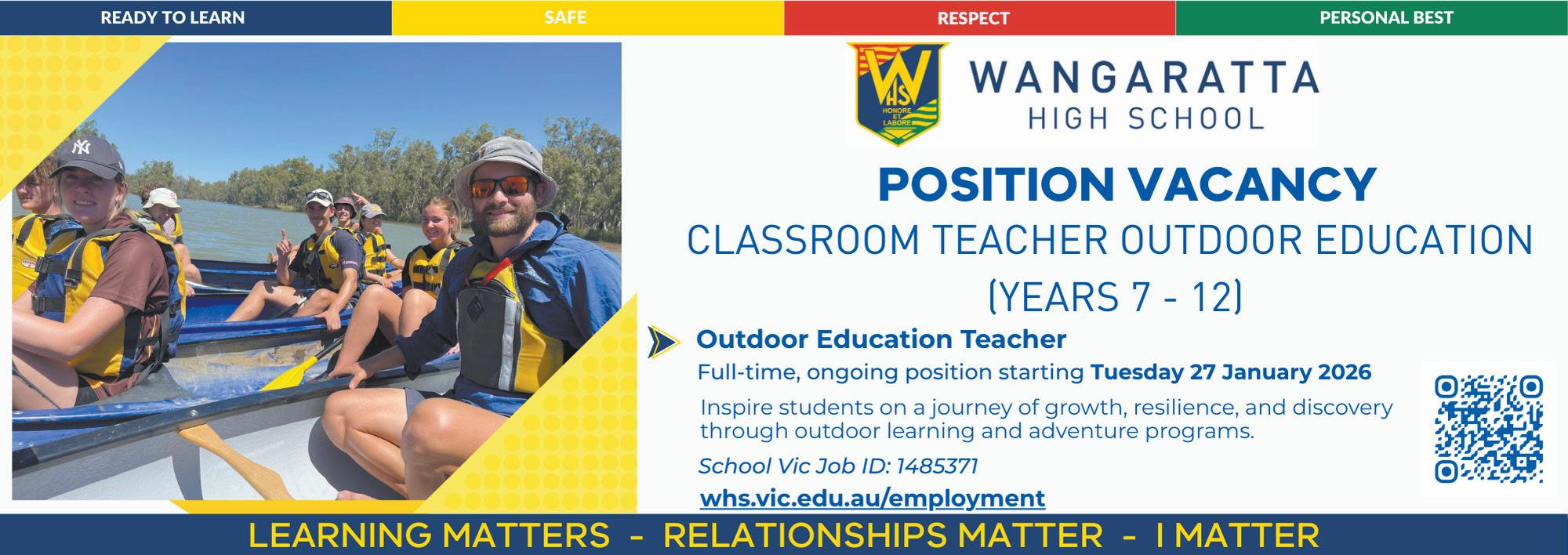 READY TO LEARN SAFE RESPECT PERSONAL BEST

WHS HONORE ET LABORE

WANGARATTA HIGH SCHOOL

POSITION VACANCY

CLASSROOM TEACHER OUTDOOR EDUCATION (YEARS 7 - 12)

Outdoor Education Teacher

Full-time, ongoing position starting Tuesday 27 January 2026

Inspire students on a journey of growth, resilience, and discovery through outdoor learning and adventure programs.

School Vic Job ID: 1485371

whs.vic.edu.au/employment

LEARNING MATTERS - RELATIONSHIPS MATTER - I MATTER